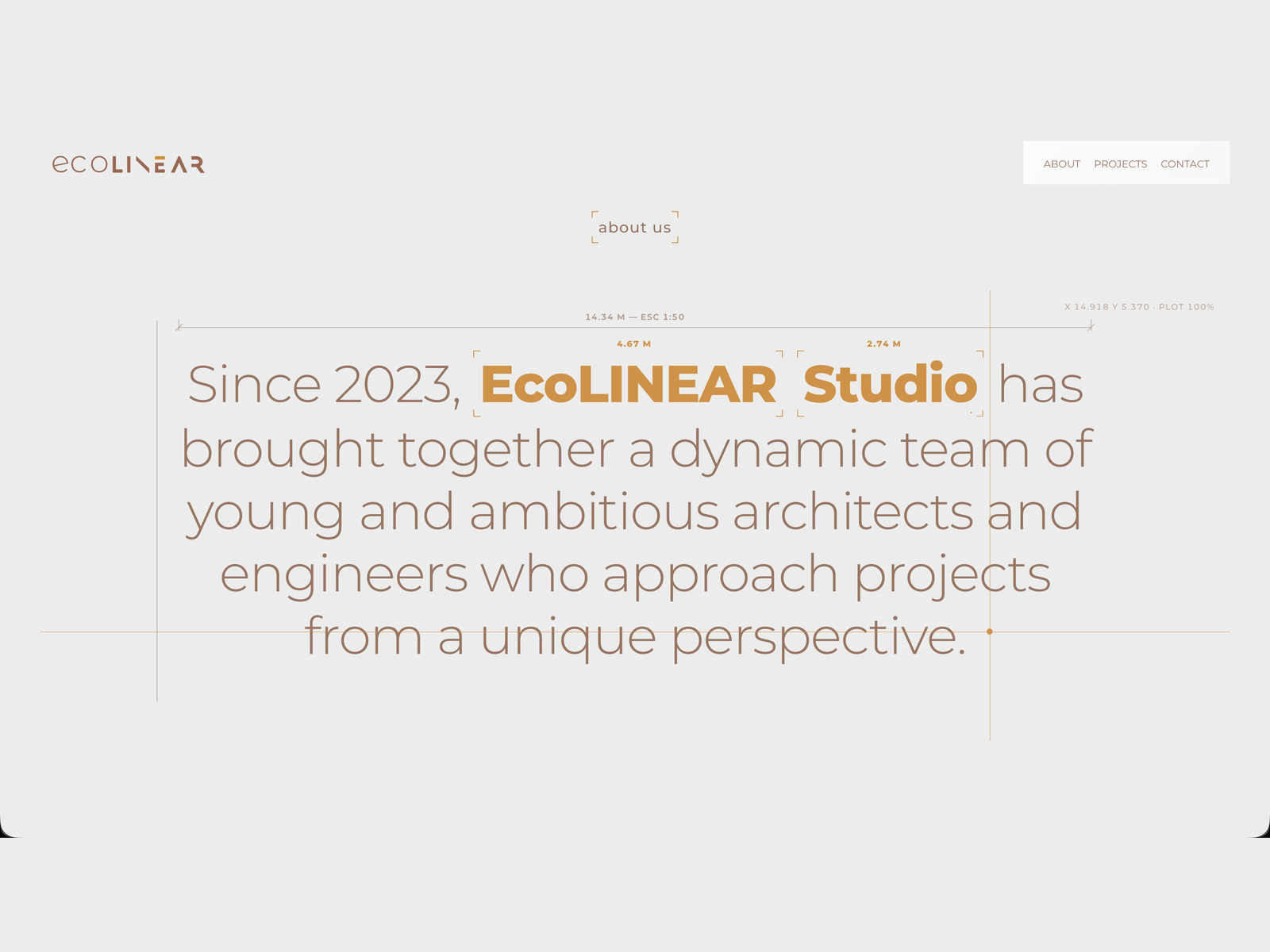 ecoLINEAR

ABOUT PROJECTS CONTACT

about us

X 14.918 Y 5.370 · PLOT 100%

14.34 M — ESC 1:50

4.67 M

2.74 M

Since 2023, EcoLINEAR Studio has brought together a dynamic team of young and ambitious architects and engineers who approach projects from a unique perspective.